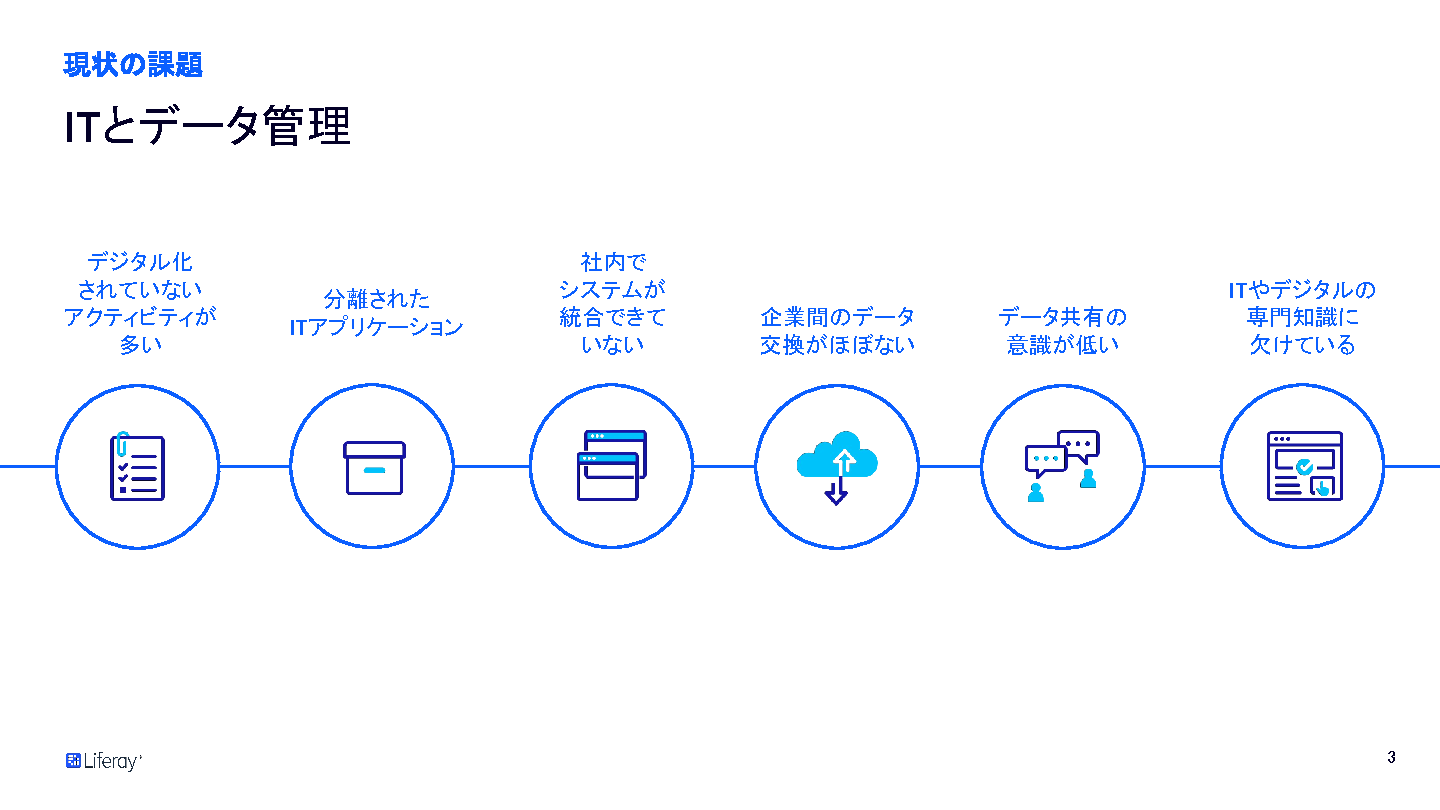 現状の課題

ITとデータ管理

デジタル化されていないアクティビティが多い

分離されたITアプリケーション

社内でシステムが統合できていない

企業間のデータ交換がほぼない

データ共有の意識が低い

ITやデジタルの専門知識に欠けている

Liferay

3